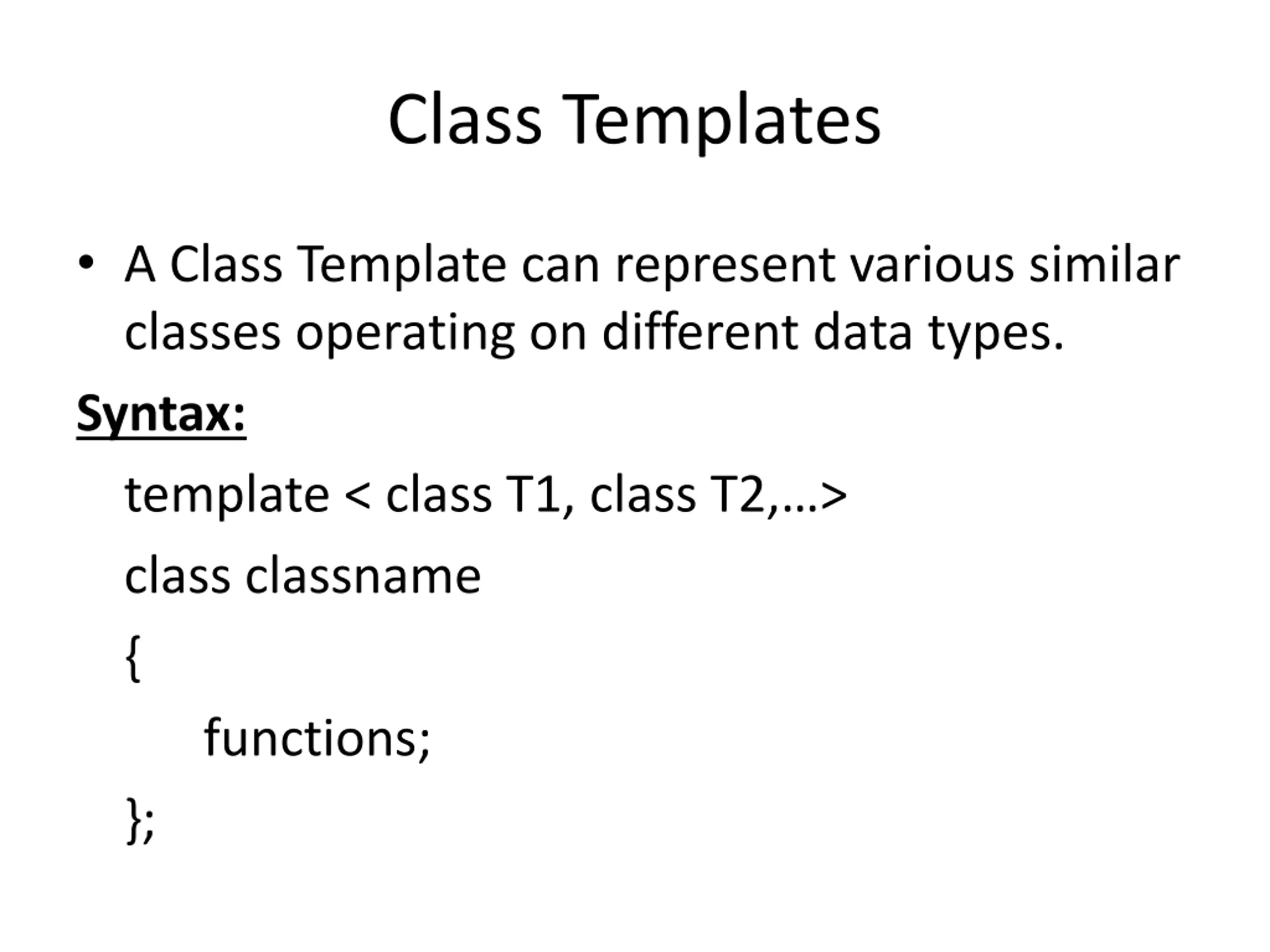 Class Templates

• A Class Template can represent various similar classes operating on different data types.

Syntax:

template < class T1, class T2,…>

class classname

{

functions;

};